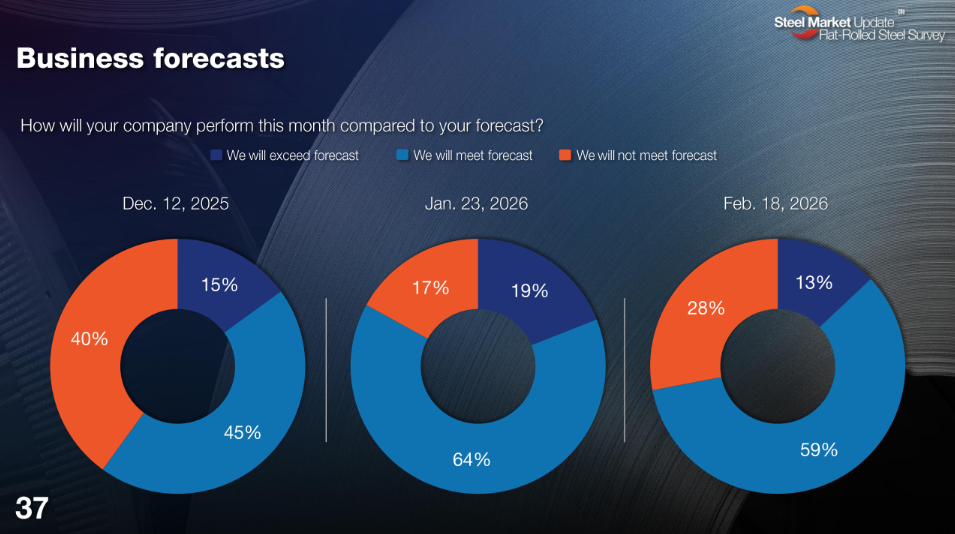 Steel Market Update
Flat-Rolled Steel Survey

Business forecasts

How will your company perform this month compared to your forecast?

We will exceed forecast
We will meet forecast
We will not meet forecast

Dec. 12, 2025

15%
45%
40%

Jan. 23, 2026

19%
64%
17%

Feb. 18, 2026

13%
59%
28%

37